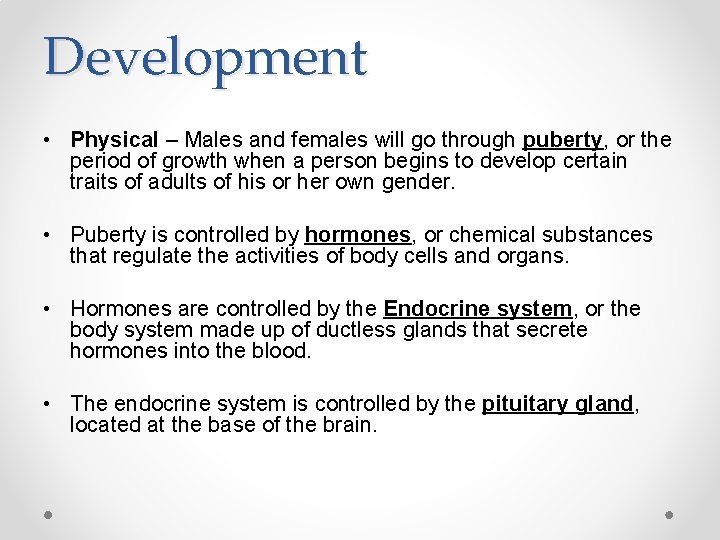 Development

• Physical – Males and females will go through puberty, or the period of growth when a person begins to develop certain traits of adults of his or her own gender.

• Puberty is controlled by hormones, or chemical substances that regulate the activities of body cells and organs.

• Hormones are controlled by the Endocrine system, or the body system made up of ductless glands that secrete hormones into the blood.

• The endocrine system is controlled by the pituitary gland, located at the base of the brain.